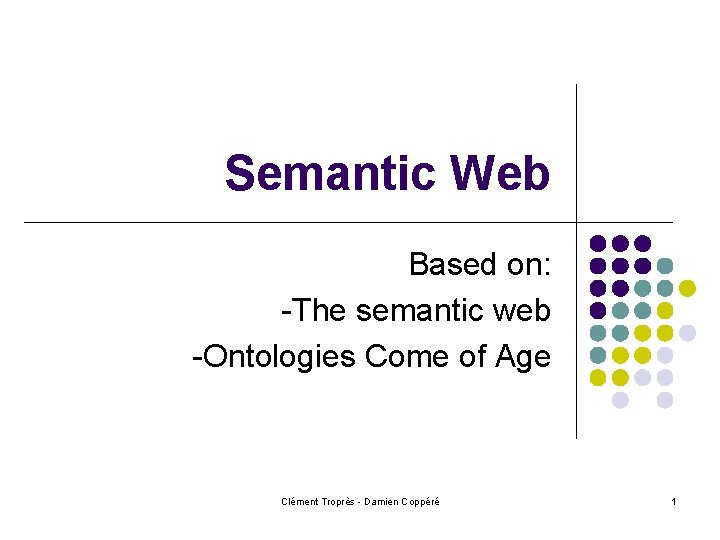 Semantic Web

Based on:
-The semantic web
-Ontologies Come of Age

Clément Troprès - Damien Coppéré

1